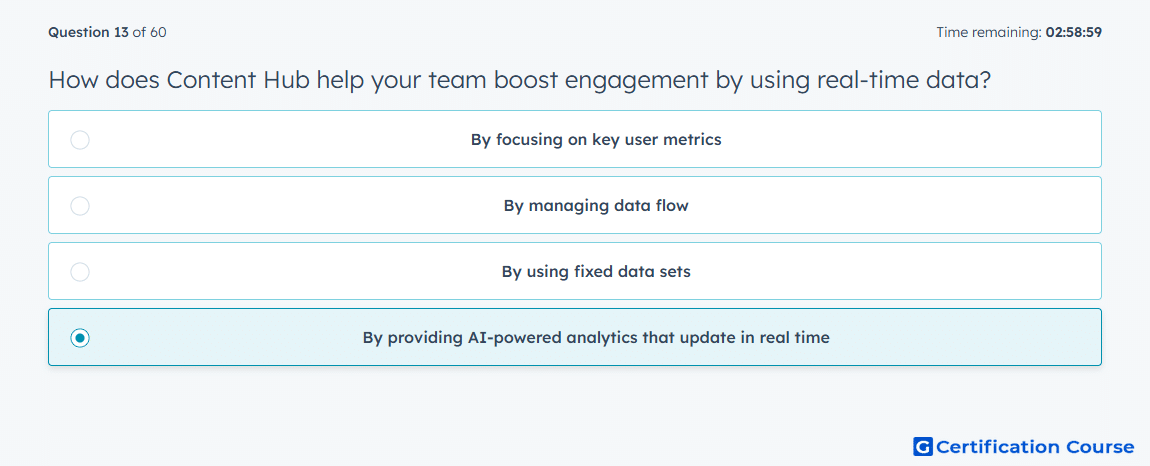 Question 13 of 60

Time remaining: 02:58:59

How does Content Hub help your team boost engagement by using real-time data?

By focusing on key user metrics

By managing data flow

By using fixed data sets

By providing AI-powered analytics that update in real time

G Certification Course